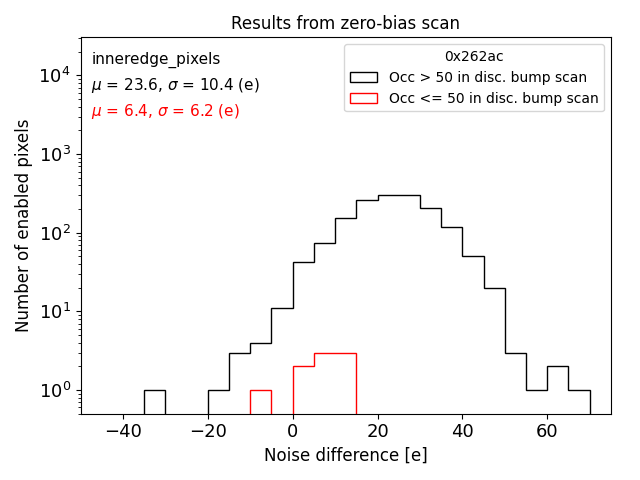 Results from zero-bias scan

inneredge_pixels
$\mu$ = 23.6, $\sigma$ = 10.4 (e)
$\mu$ = 6.4, $\sigma$ = 6.2 (e)

0x262ac
Occ > 50 in disc. bump scan
Occ <= 50 in disc. bump scan

Number of enabled pixels

$10^4$
$10^3$
$10^2$
$10^1$
$10^0$

−40
−20
0
20
40
60

Noise difference [e]